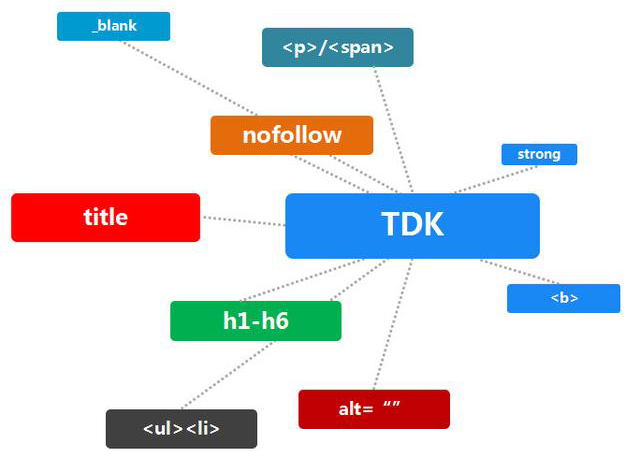 _blank

<p>/<span>

nofollow

strong

title

TDK

<b>

h1-h6

alt= “”

<ul><li>